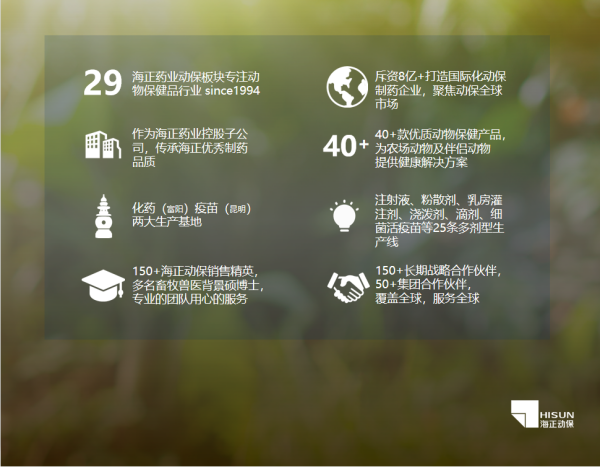 29 海正药业动保板块专注动物保健品行业 since1994

作为海正药业控股子公司，传承海正优秀制药品质

化药（富阳）疫苗（昆明）两大生产基地

150+海正动保销售精英，多名畜牧兽医背景硕博士，专业的团队用心的服务

斥资8亿+打造国际化动保制药企业，聚焦动保全球市场

40+ 40+款优质动物保健产品，为农场动物及伴侣动物提供健康解决方案

注射液、粉散剂、乳房灌注剂、浇泼剂、滴剂、细菌活疫苗等25条多剂型生产线

150+长期战略合作伙伴，50+集团合作伙伴，覆盖全球，服务全球

HISUN 海正动保